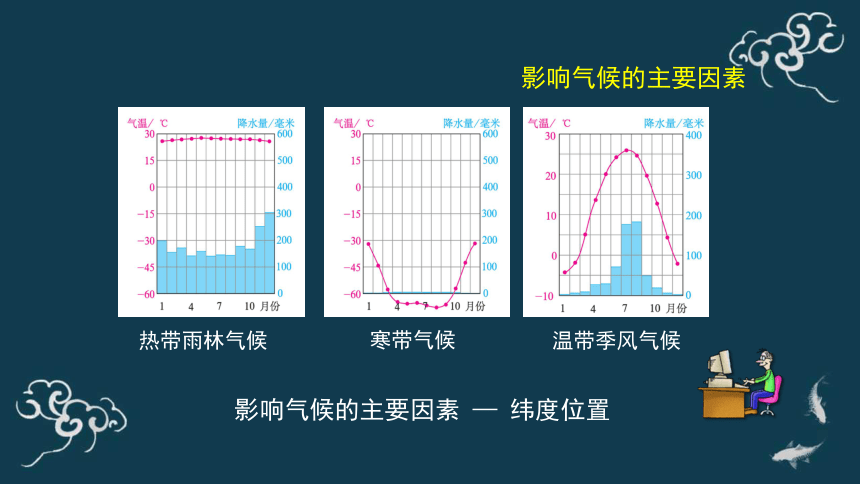 影响气候的主要因素

气温/ ℃ 降水量/毫米
30 15 0 −15 −30 −45 −60
600 500 400 300 200 100 0
1 4 7 10 月份

热带雨林气候

气温/ ℃ 降水量/毫米
30 15 0 −15 −30 −45 −60
600 500 400 300 200 100 0
1 4 7 10 月份

寒带气候

气温/ ℃ 降水量/毫米
30 20 10 0 −10
400 300 200 100 0
1 4 7 10 月份

温带季风气候

影响气候的主要因素 — 纬度位置